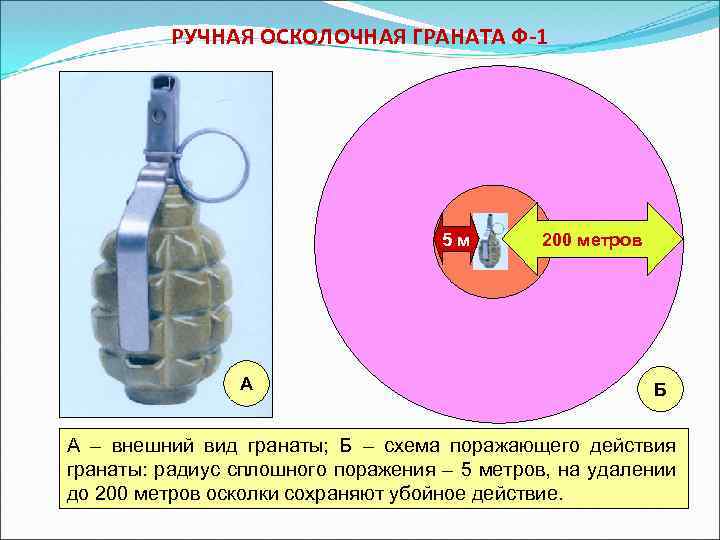 РУЧНАЯ ОСКОЛОЧНАЯ ГРАНАТА Ф-1

А

5 м

200 метров

Б

А – внешний вид гранаты; Б – схема поражающего действия гранаты: радиус сплошного поражения – 5 метров, на удалении до 200 метров осколки сохраняют убойное действие.